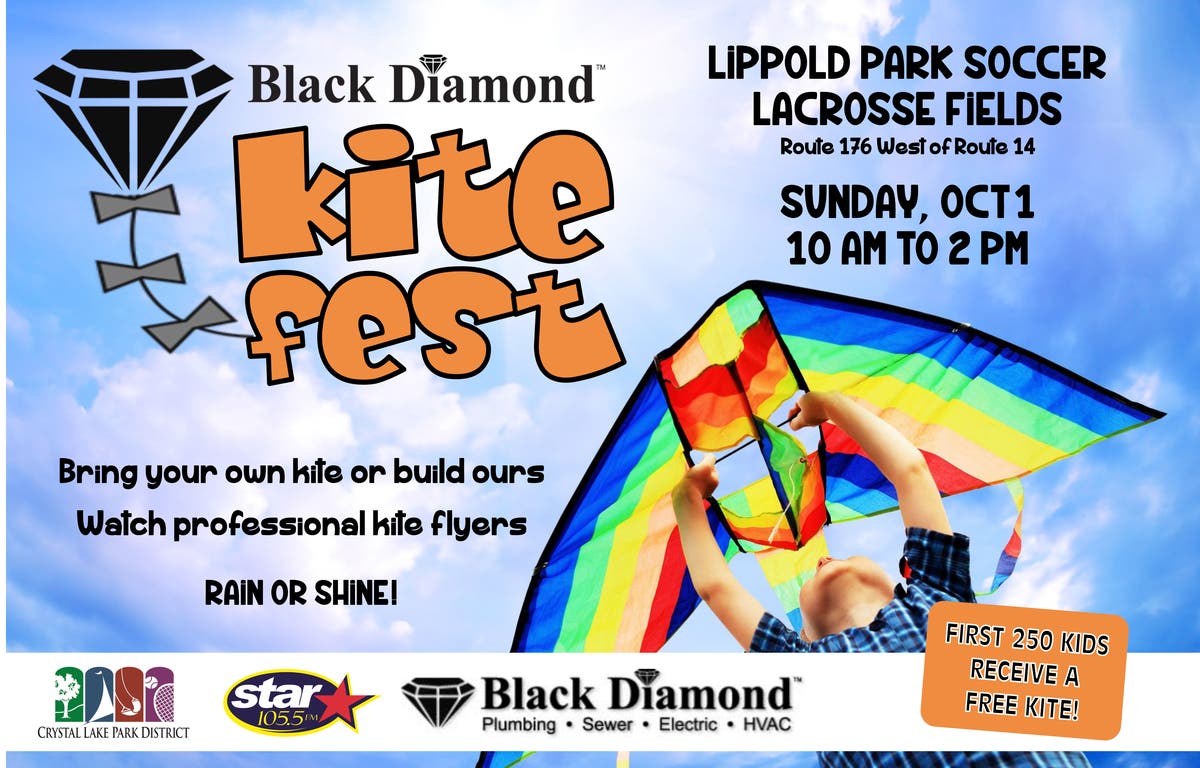 Black Diamond™

kite fest

LIPPOLD PARK SOCCER LACROSSE FIELDS

Route 176 West of Route 14

SUNDAY, OCT 1
10 AM TO 2 PM

Bring your own kite or build ours

Watch professional kite flyers

RAIN OR SHINE!

FIRST 250 KIDS RECEIVE A FREE KITE!

CRYSTAL LAKE PARK DISTRICT

star 105.5 FM

Black Diamond™
Plumbing • Sewer • Electric • HVAC